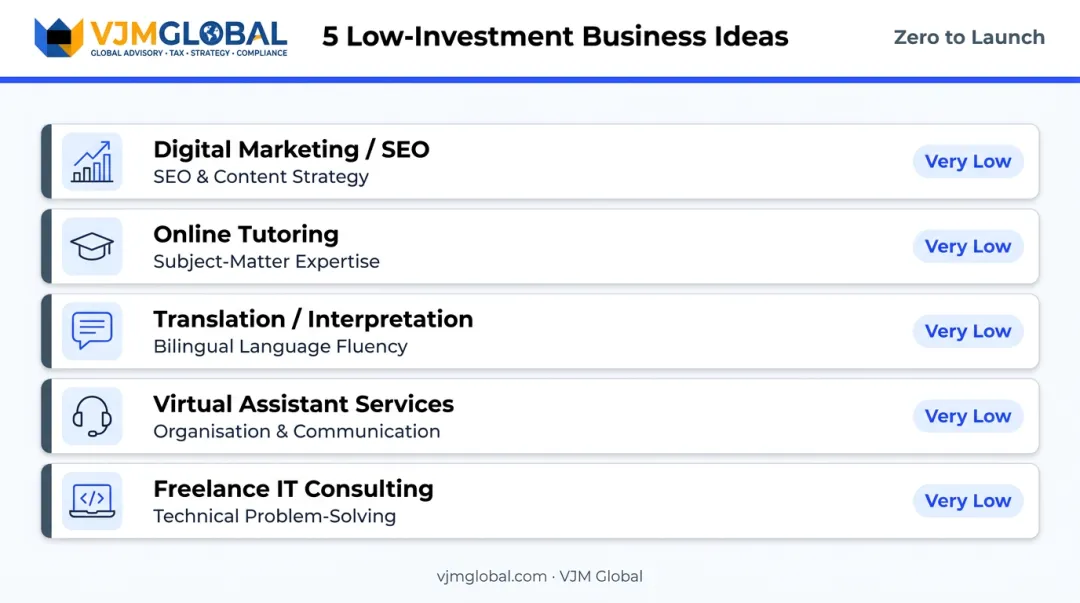 VJMGLOBAL
GLOBAL ADVISORY · TAX · STRATEGY · COMPLIANCE

5 Low-Investment Business Ideas

Zero to Launch

Digital Marketing / SEO
SEO & Content Strategy
Very Low

Online Tutoring
Subject-Matter Expertise
Very Low

Translation / Interpretation
Bilingual Language Fluency
Very Low

Virtual Assistant Services
Organisation & Communication
Very Low

Freelance IT Consulting
Technical Problem-Solving
Very Low

vjmglobal.com · VJM Global